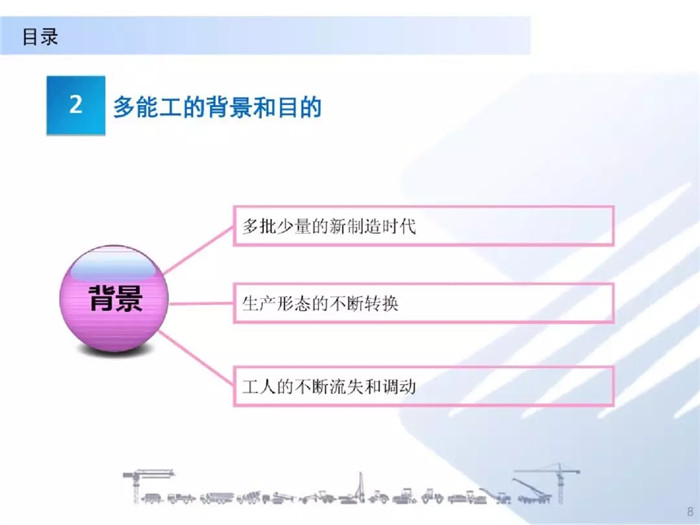 目录

2 多能工的背景和目的

背景

多批少量的新制造时代

生产形态的不断转换

工人的不断流失和调动

8